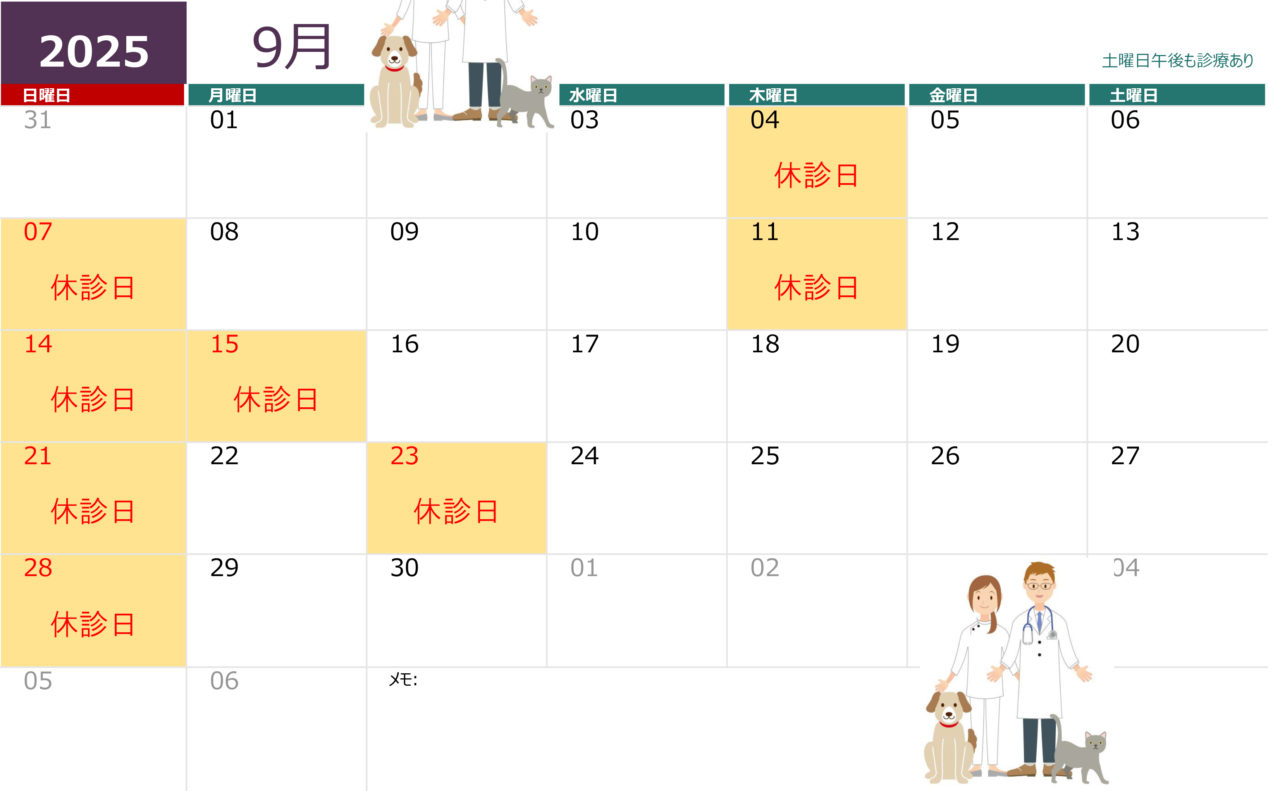 2025

9月

土曜日午後も診療あり

| 日曜日 | 月曜日 | | 水曜日 | 木曜日 | 金曜日 | 土曜日 |
|---|---|---|---|---|---|---|
| 31 | 01 | | 03 | 04 休診日 | 05 | 06 |
| 07 休診日 | 08 | 09 | 10 | 11 休診日 | 12 | 13 |
| 14 休診日 | 15 休診日 | 16 | 17 | 18 | 19 | 20 |
| 21 休診日 | 22 | 23 休診日 | 24 | 25 | 26 | 27 |
| 28 休診日 | 29 | 30 | 01 | 02 | | 04 |
| 05 | 06 | メモ: | | | | |